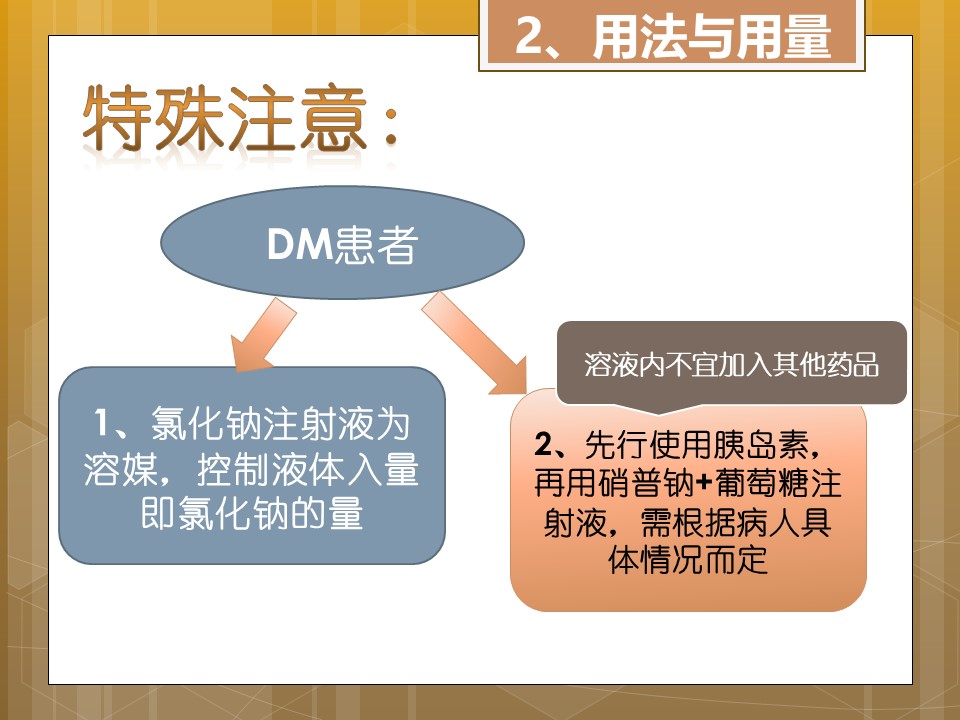 2、用法与用量

特殊注意：

DM患者

1、氯化钠注射液为溶媒，控制液体入量即氯化钠的量

溶液内不宜加入其他药品

2、先行使用胰岛素，再用硝普钠+葡萄糖注射液，需根据病人具体情况而定